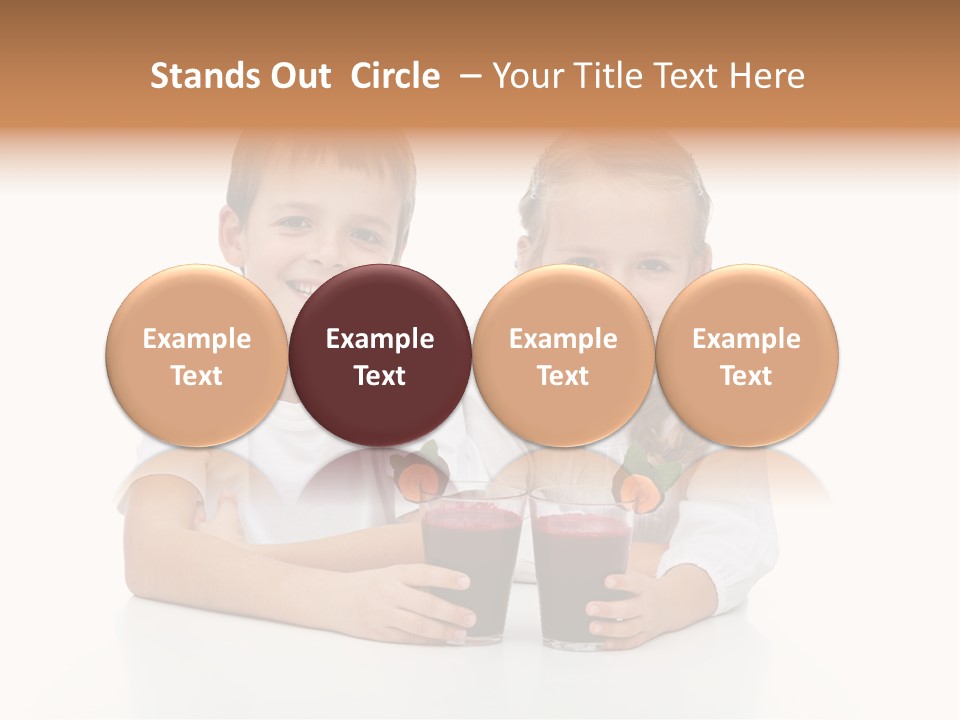 Stands Out Circle – Your Title Text Here

Example Text

Example Text

Example Text

Example Text